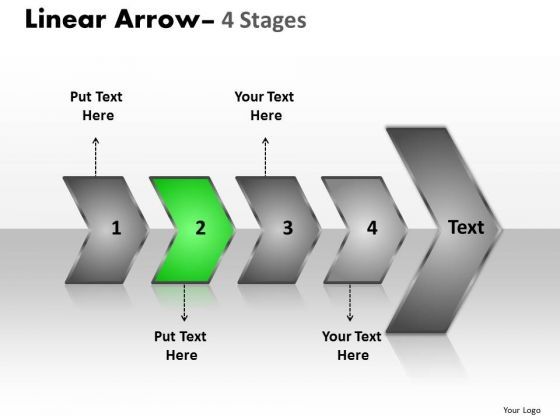 Linear Arrow– 4 Stages

Put Text Here

Your Text Here

1

2

3

4

Text

Put Text Here

Your Text Here

Your Logo